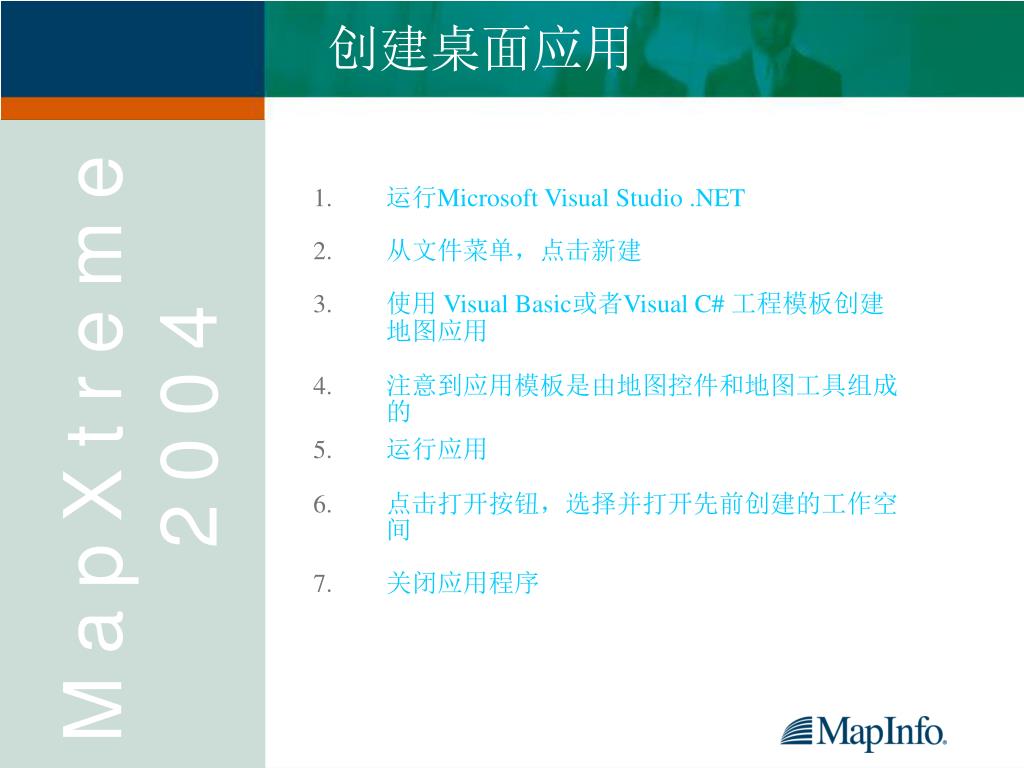 创建桌面应用

MapXtreme 2004

1. 运行Microsoft Visual Studio .NET

2. 从文件菜单，点击新建

3. 使用 Visual Basic或者Visual C# 工程模板创建地图应用

4. 注意到应用模板是由地图控件和地图工具组成的

5. 运行应用

6. 点击打开按钮，选择并打开先前创建的工作空间

7. 关闭应用程序

MapInfo.